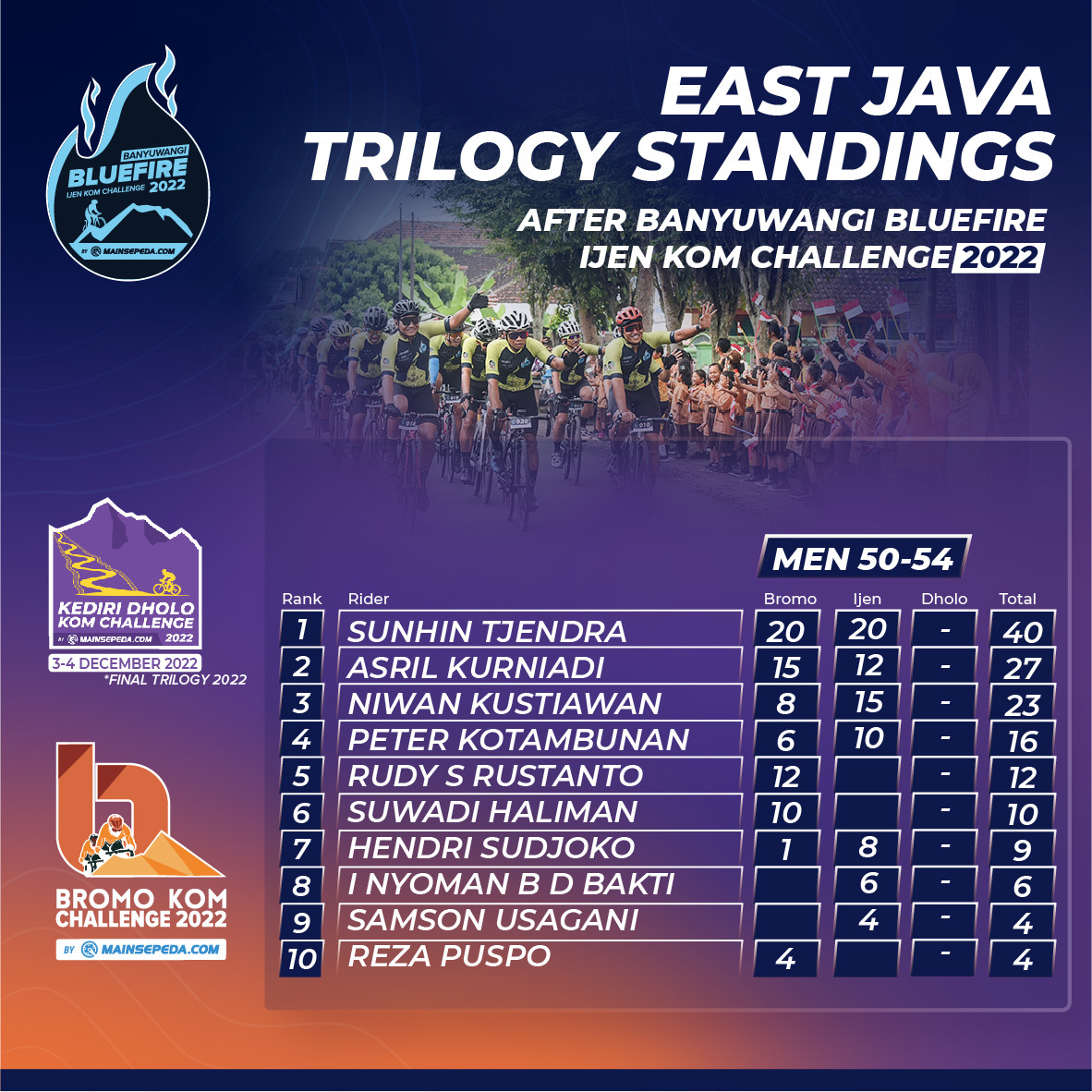 BANYUWANGI
BLUEFIRE
IJEN KOM CHALLENGE 2022
BY MAINSEPEDA.COM

EAST JAVA
TRILOGY STANDINGS

AFTER BANYUWANGI BLUEFIRE
IJEN KOM CHALLENGE 2022

KEDIRI DHOLO
KOM CHALLENGE
BY MAINSEPEDA.COM 2022
3-4 DECEMBER 2022
*FINAL TRILOGY 2022

BROMO KOM
CHALLENGE 2022
BY MAINSEPEDA.COM

MEN 50-54

| Rank | Rider | Bromo | Ijen | Dholo | Total |
|---|---|---|---|---|---|
| 1 | SUNHIN TJENDRA | 20 | 20 | - | 40 |
| 2 | ASRIL KURNIADI | 15 | 12 | - | 27 |
| 3 | NIWAN KUSTIAWAN | 8 | 15 | - | 23 |
| 4 | PETER KOTAMBUNAN | 6 | 10 | - | 16 |
| 5 | RUDY S RUSTANTO | 12 | | - | 12 |
| 6 | SUWADI HALIMAN | 10 | | - | 10 |
| 7 | HENDRI SUDJOKO | 1 | 8 | - | 9 |
| 8 | I NYOMAN B D BAKTI | | 6 | - | 6 |
| 9 | SAMSON USAGANI | | 4 | - | 4 |
| 10 | REZA PUSPO | 4 | | - | 4 |